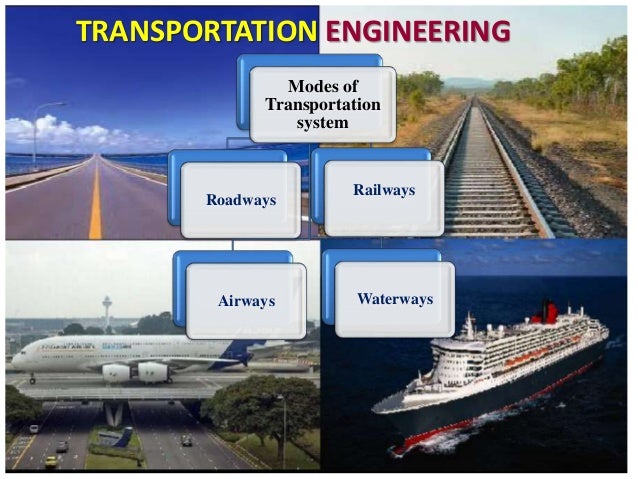 TRANSPORTATION ENGINEERING

Modes of Transportation system

Roadways

Railways

Airways

Waterways